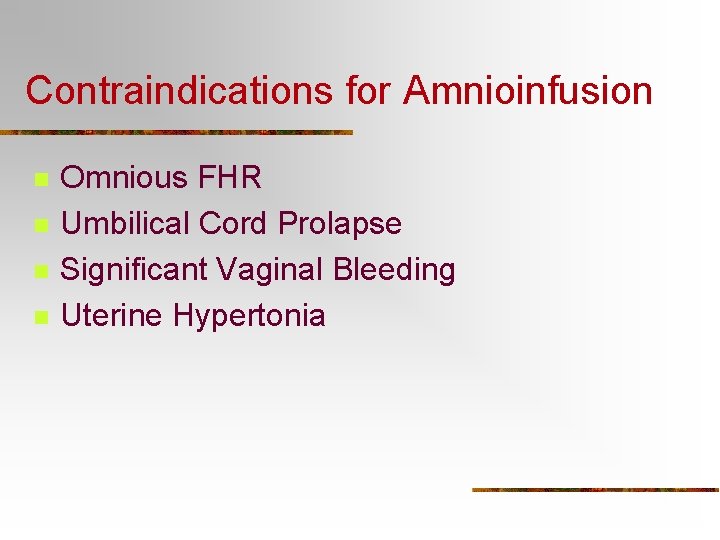 Contraindications for Amnioinfusion

- Omnious FHR
- Umbilical Cord Prolapse
- Significant Vaginal Bleeding
- Uterine Hypertonia